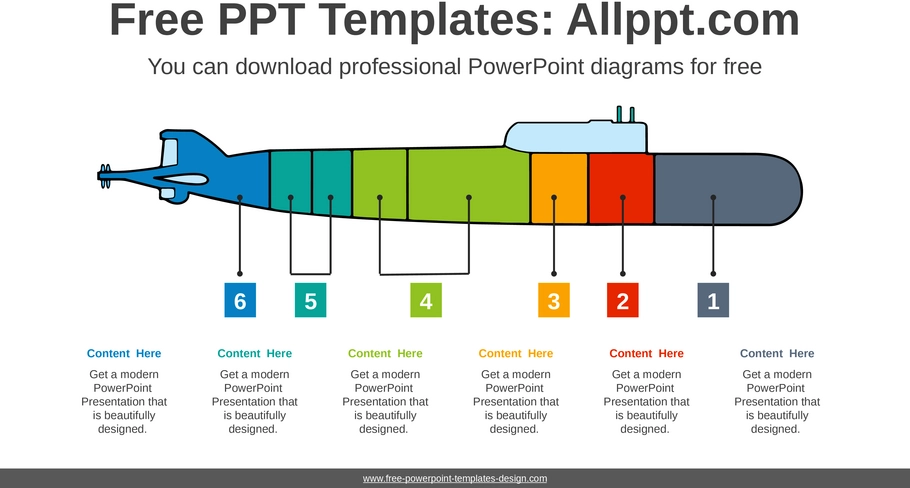 Free PPT Templates: Allppt.com

You can download professional PowerPoint diagrams for free

6

5

4

3

2

1

Content Here

Get a modern PowerPoint Presentation that is beautifully designed.

Content Here

Get a modern PowerPoint Presentation that is beautifully designed.

Content Here

Get a modern PowerPoint Presentation that is beautifully designed.

Content Here

Get a modern PowerPoint Presentation that is beautifully designed.

Content Here

Get a modern PowerPoint Presentation that is beautifully designed.

Content Here

Get a modern PowerPoint Presentation that is beautifully designed.

www.free-powerpoint-templates-design.com